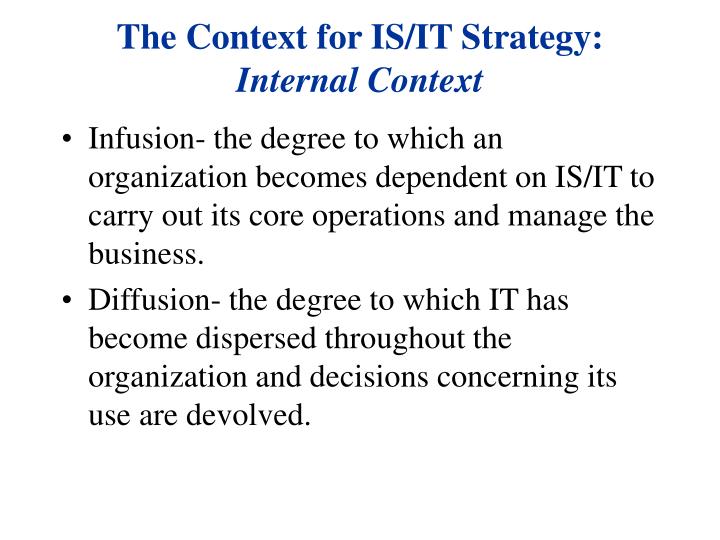 The Context for IS/IT Strategy:
Internal Context

• Infusion- the degree to which an organization becomes dependent on IS/IT to carry out its core operations and manage the business.

• Diffusion- the degree to which IT has become dispersed throughout the organization and decisions concerning its use are devolved.